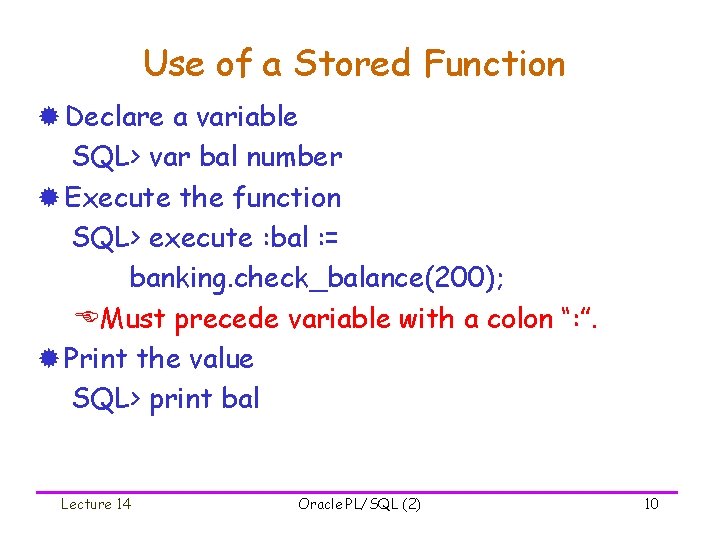 Use of a Stored Function

Declare a variable
SQL> var bal number

Execute the function
SQL> execute :bal :=
banking.check_balance(200);

Must precede variable with a colon “:”.

Print the value
SQL> print bal

Lecture 14

Oracle PL/SQL (2)

10